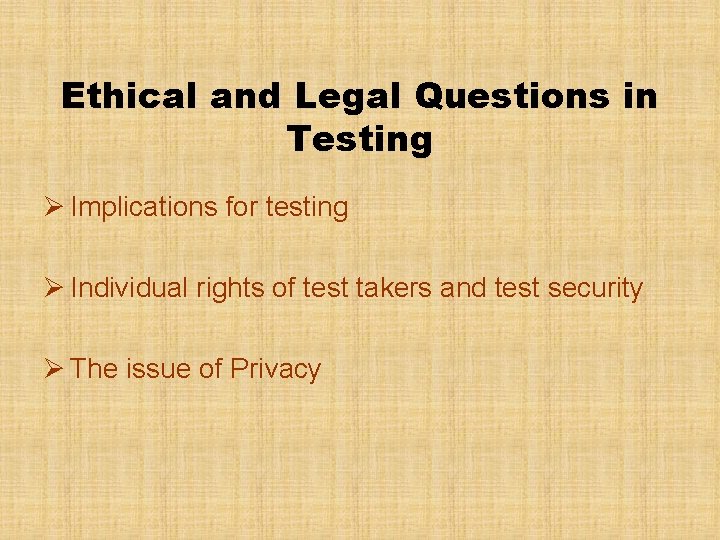 Ethical and Legal Questions in Testing

➢ Implications for testing

➢ Individual rights of test takers and test security

➢ The issue of Privacy